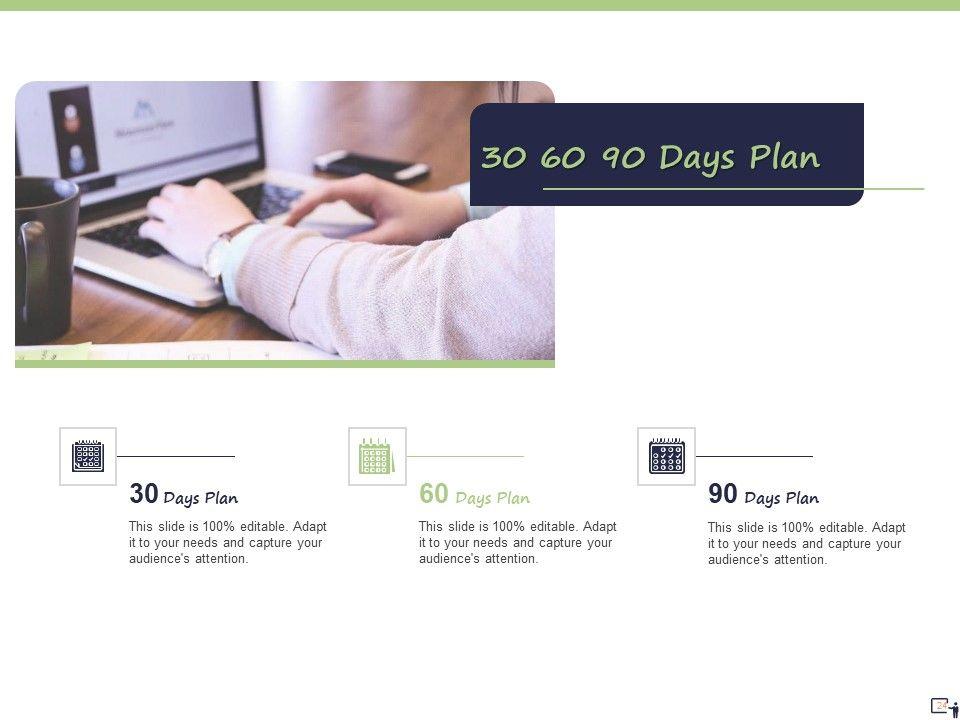 30 60 90 Days Plan

30 Days Plan

This slide is 100% editable. Adapt it to your needs and capture your audience's attention.

60 Days Plan

This slide is 100% editable. Adapt it to your needs and capture your audience's attention.

90 Days Plan

This slide is 100% editable. Adapt it to your needs and capture your audience's attention.

24